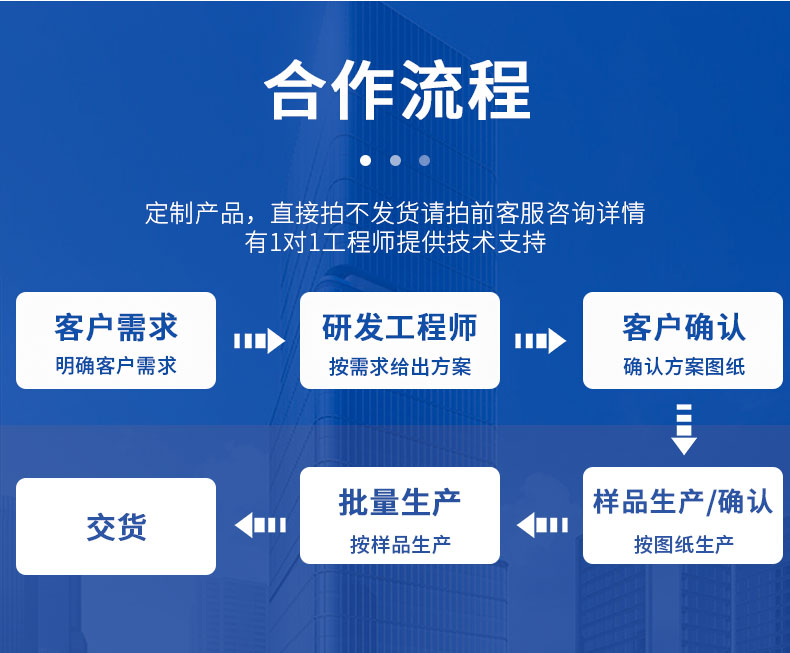 合作流程

定制产品，直接拍不发货请拍前客服咨询详情
有1对1工程师提供技术支持

客户需求
明确客户需求

研发工程师
按需求给出方案

客户确认
确认方案图纸

样品生产/确认
按图纸生产

批量生产
按样品生产

交货